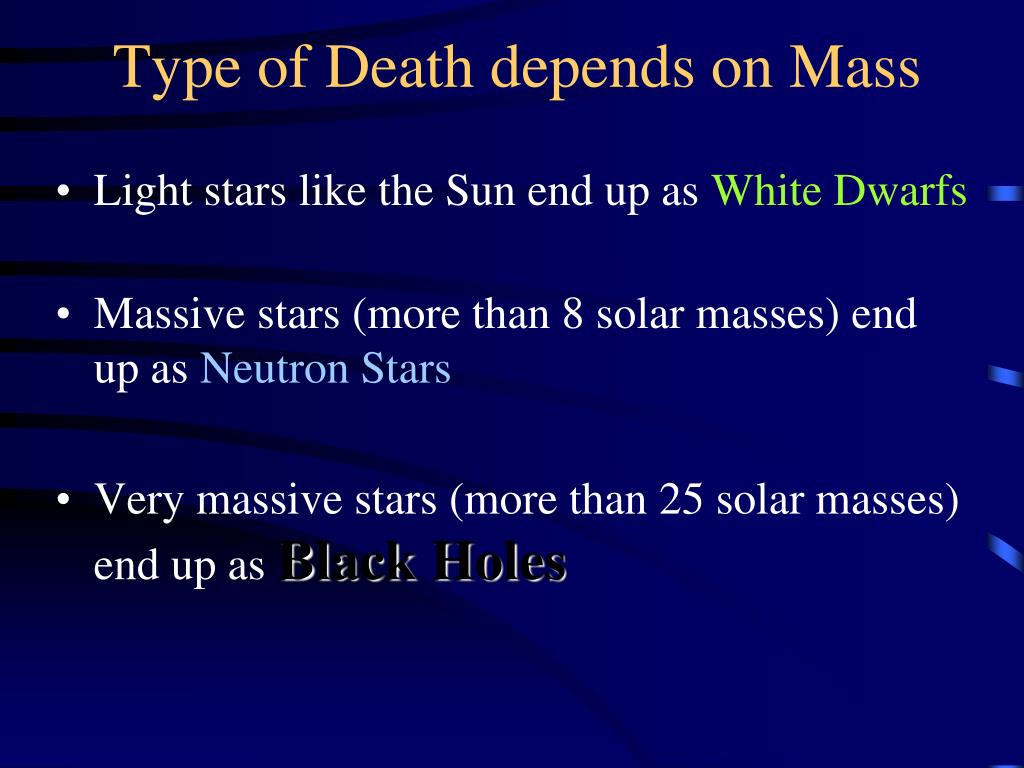 Type of Death depends on Mass

• Light stars like the Sun end up as White Dwarfs

• Massive stars (more than 8 solar masses) end up as Neutron Stars

• Very massive stars (more than 25 solar masses) end up as Black Holes